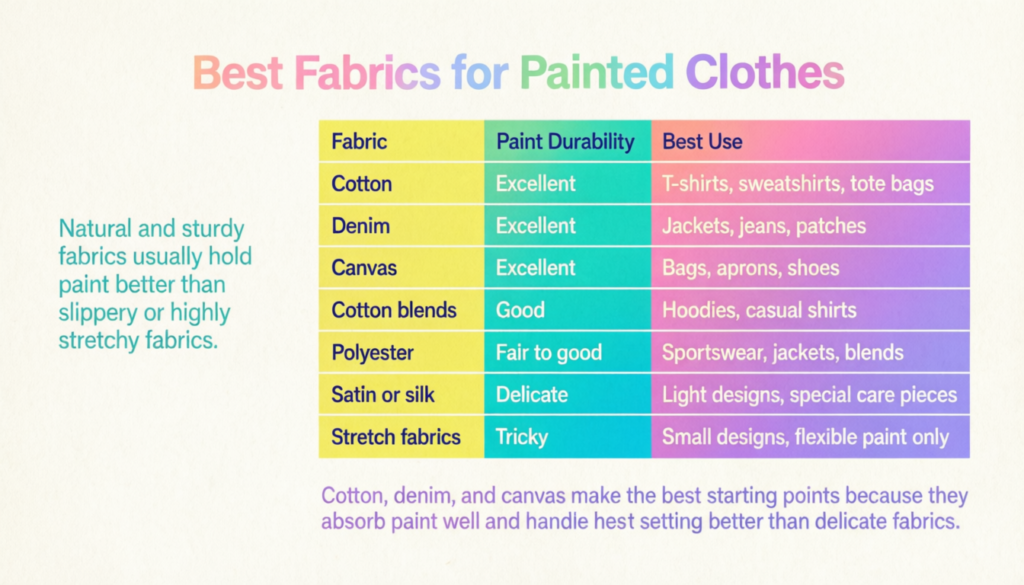 Best Fabrics for Painted Clothes

Natural and sturdy fabrics usually hold paint better than slippery or highly stretchy fabrics.

| Fabric | Paint Durability | Best Use |
|---|---|---|
| Cotton | Excellent | T-shirts, sweatshirts, tote bags |
| Denim | Excellent | Jackets, jeans, patches |
| Canvas | Excellent | Bags, aprons, shoes |
| Cotton blends | Good | Hoodies, casual shirts |
| Polyester | Fair to good | Sportswear, jackets, blends |
| Satin or silk | Delicate | Light designs, special care pieces |
| Stretch fabrics | Tricky | Small designs, flexible paint only |

Cotton, denim, and canvas make the best starting points because they absorb paint well and handle hest setting better than delicate fabrics.